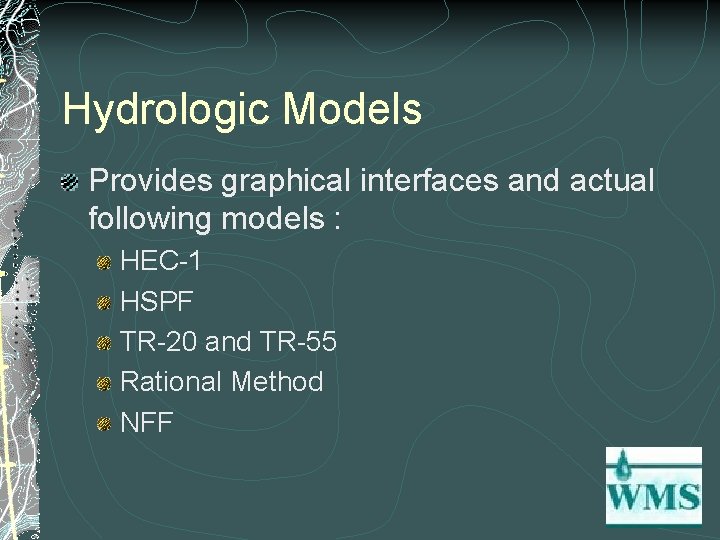 Hydrologic Models

Provides graphical interfaces and actual following models :

HEC-1

HSPF

TR-20 and TR-55

Rational Method

NFF

WMS